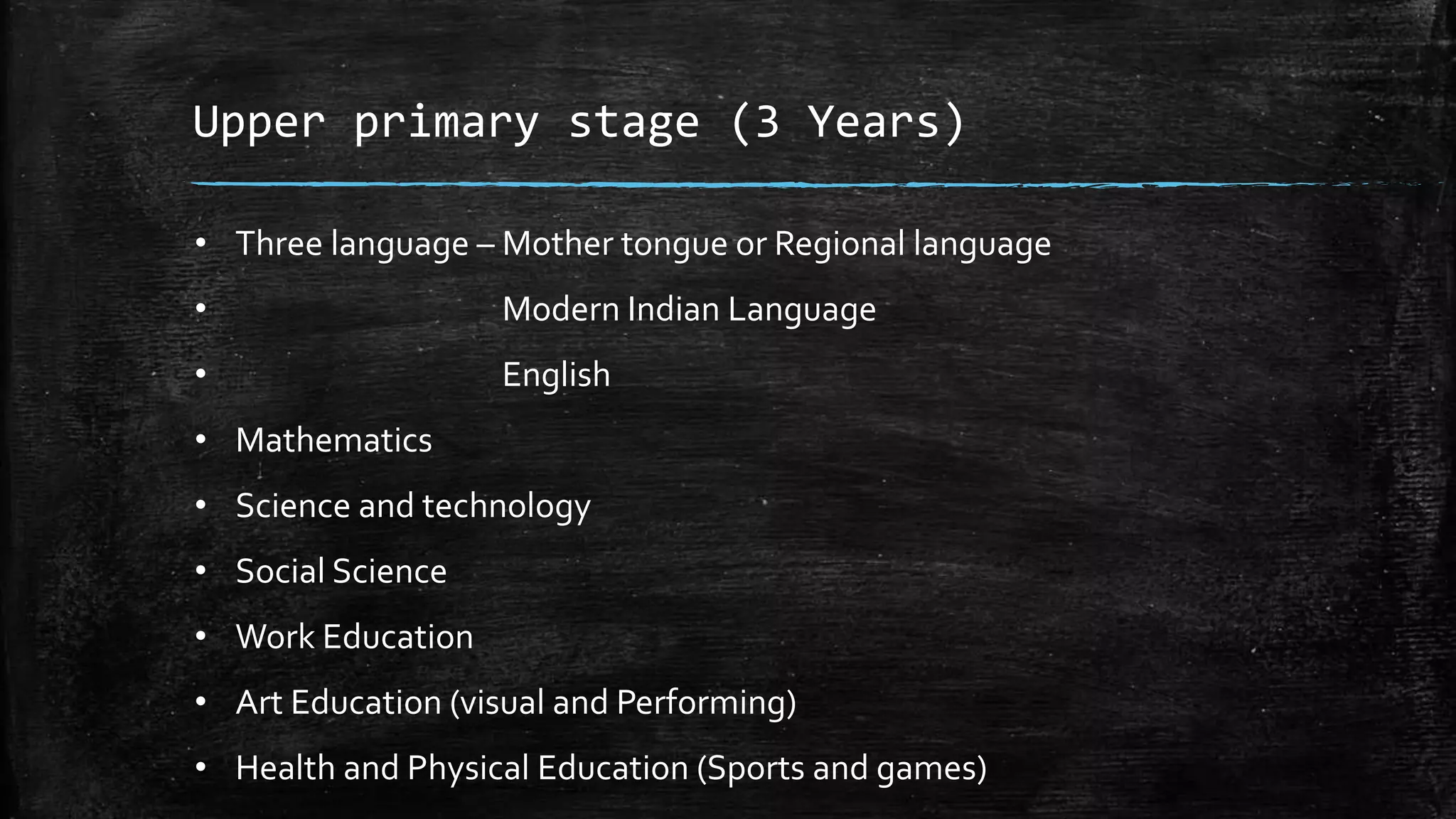 Upper primary stage (3 Years)

• Three language – Mother tongue or Regional language
• Modern Indian Language
• English
• Mathematics
• Science and technology
• Social Science
• Work Education
• Art Education (visual and Performing)
• Health and Physical Education (Sports and games)